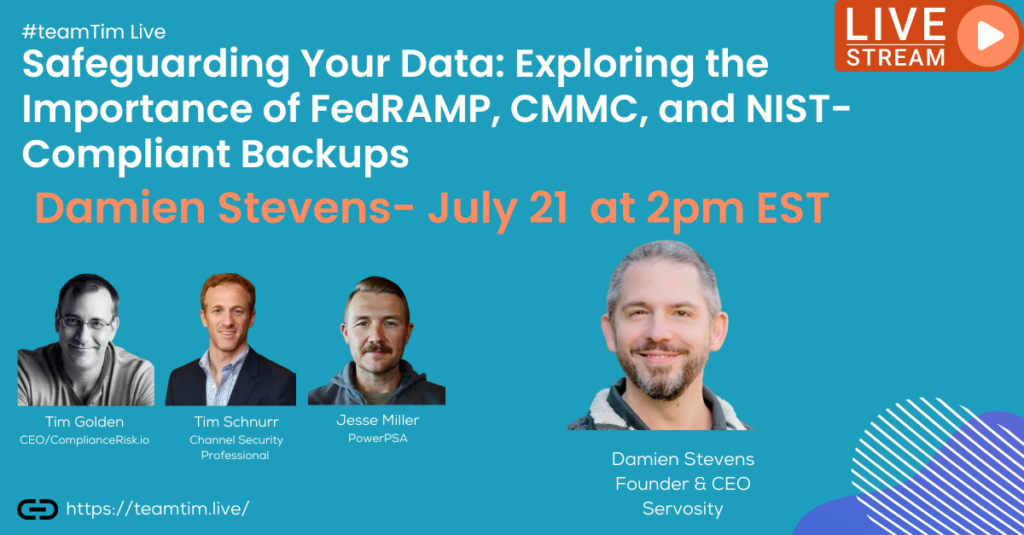 #teamTim Live

LIVE STREAM

Safeguarding Your Data: Exploring the Importance of FedRAMP, CMMC, and NIST-Compliant Backups

Damien Stevens- July 21 at 2pm EST

Tim Golden
CEO/ComplianceRisk.io

Tim Schnurr
Channel Security Professional

Jesse Miller
PowerPSA

Damien Stevens
Founder & CEO
Servosity

https://teamtim.live/